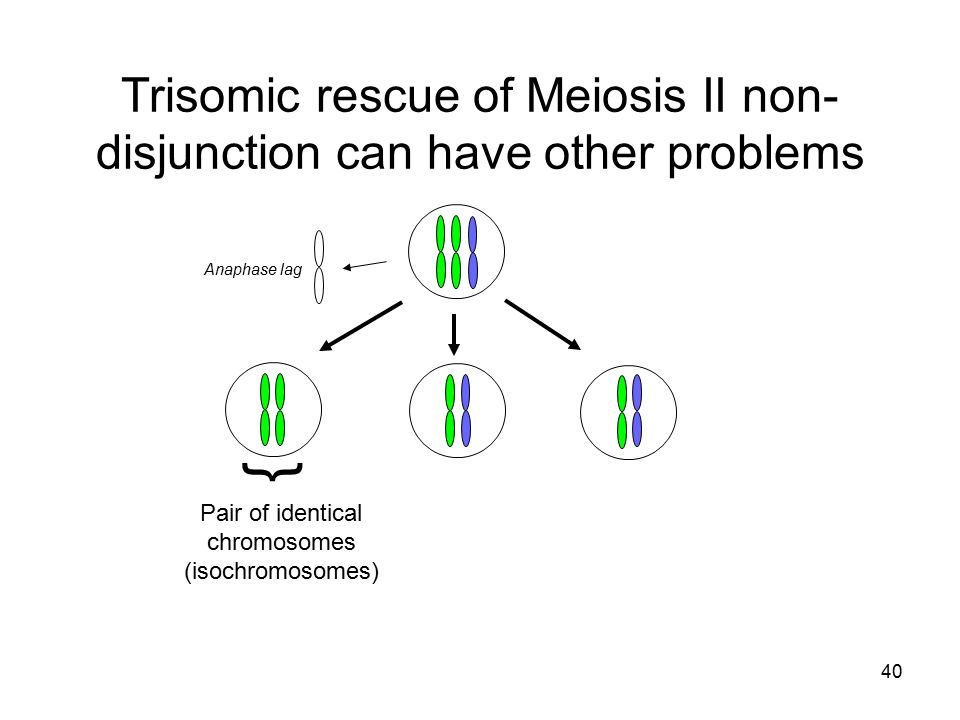 Trisomic rescue of Meiosis II non-disjunction can have other problems

Anaphase lag

Pair of identical chromosomes (isochromosomes)

40